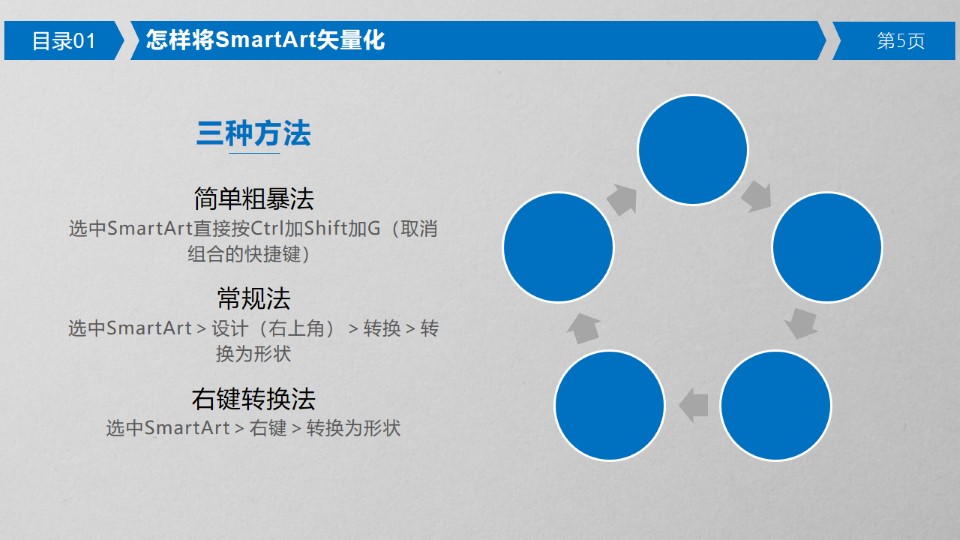 目录01

怎样将SmartArt矢量化

第5页

三种方法

简单粗暴法

选中SmartArt直接按Ctrl加Shift加G（取消组合的快捷键）

常规法

选中SmartArt > 设计（右上角） > 转换 > 转换为形状

右键转换法

选中SmartArt > 右键 > 转换为形状